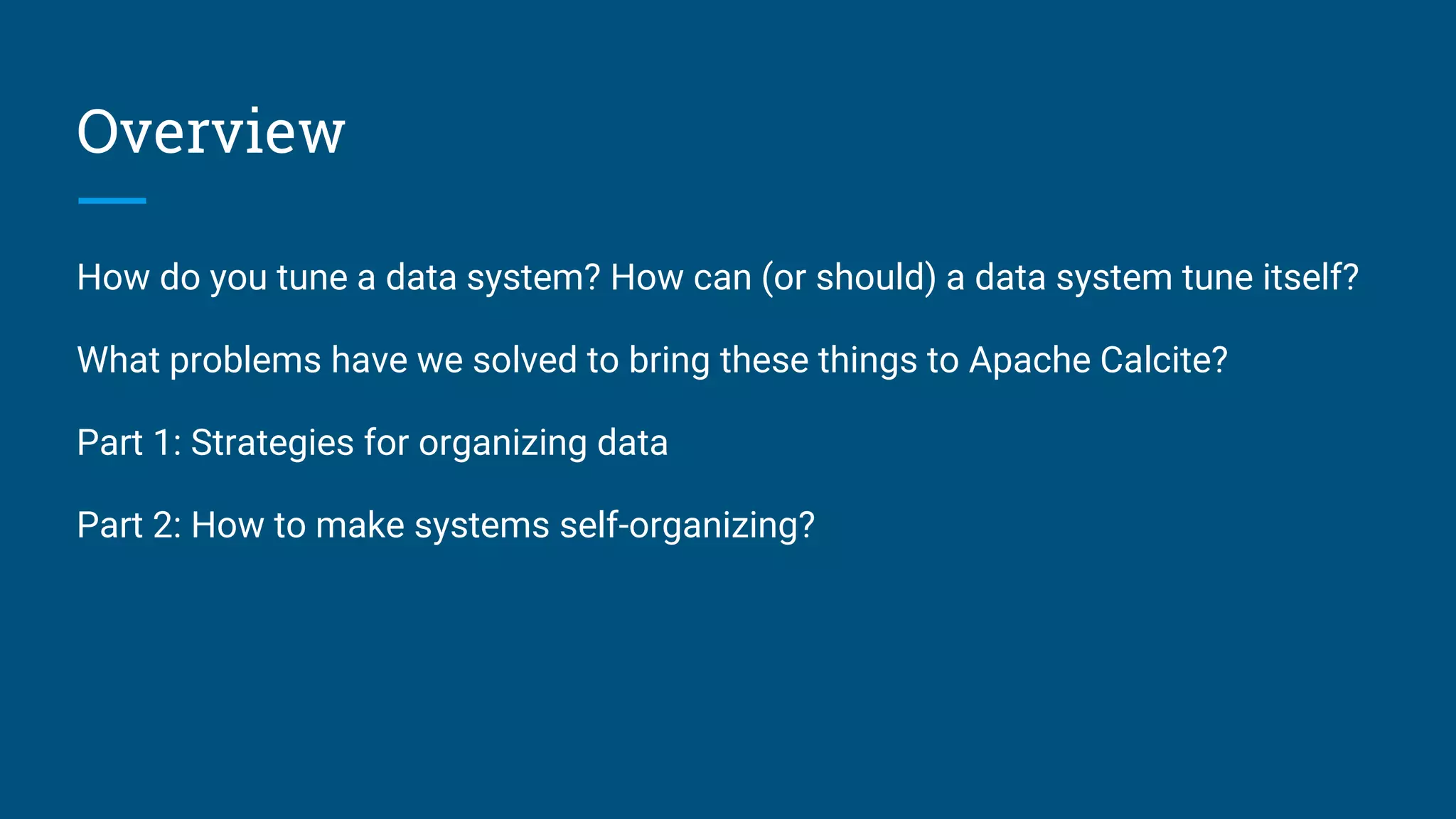 Overview

How do you tune a data system? How can (or should) a data system tune itself?

What problems have we solved to bring these things to Apache Calcite?

Part 1: Strategies for organizing data

Part 2: How to make systems self-organizing?